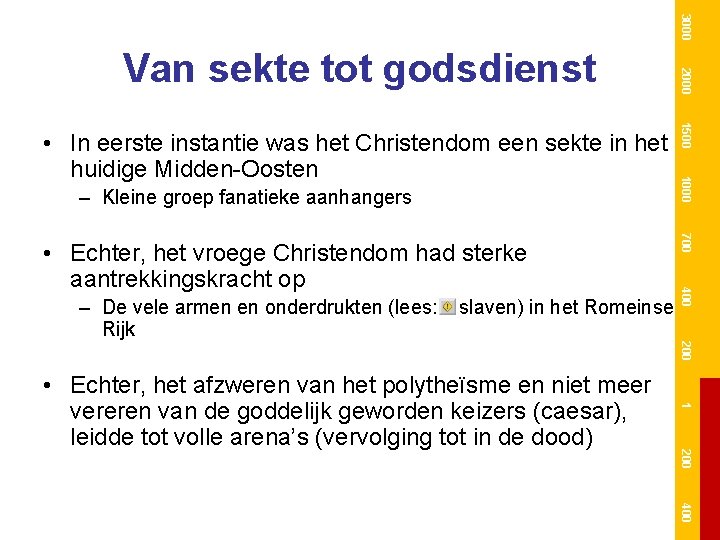 Van sekte tot godsdienst

• In eerste instantie was het Christendom een sekte in het huidige Midden-Oosten
– Kleine groep fanatieke aanhangers

• Echter, het vroege Christendom had sterke aantrekkingskracht op
– De vele armen en onderdrukten (lees: slaven) in het Romeinse Rijk

• Echter, het afzweren van het polytheïsme en niet meer vereren van de goddelijk geworden keizers (caesar), leidde tot volle arena's (vervolging tot in de dood)

3000
2000
1500
1000
700
400
200
1
200
400